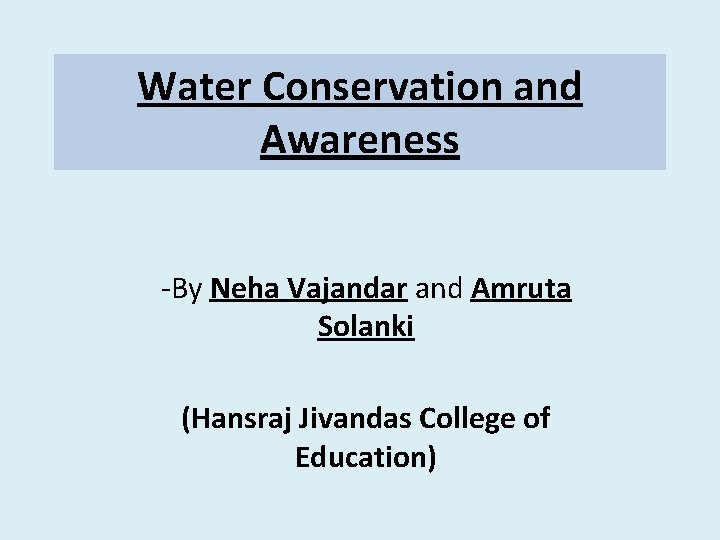 Water Conservation and Awareness

-By Neha Vajandar and Amruta Solanki

(Hansraj Jivandas College of Education)